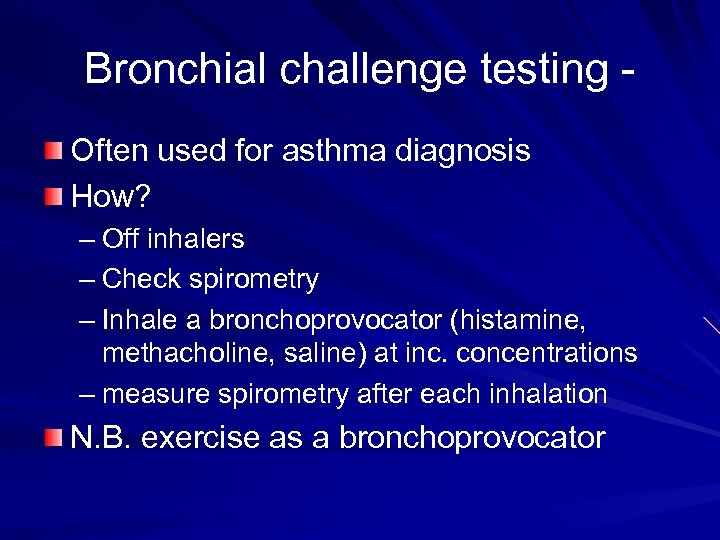 Bronchial challenge testing -

Often used for asthma diagnosis

How?

– Off inhalers

– Check spirometry

– Inhale a bronchoprovocator (histamine, methacholine, saline) at inc. concentrations

– measure spirometry after each inhalation

N.B. exercise as a bronchoprovocator